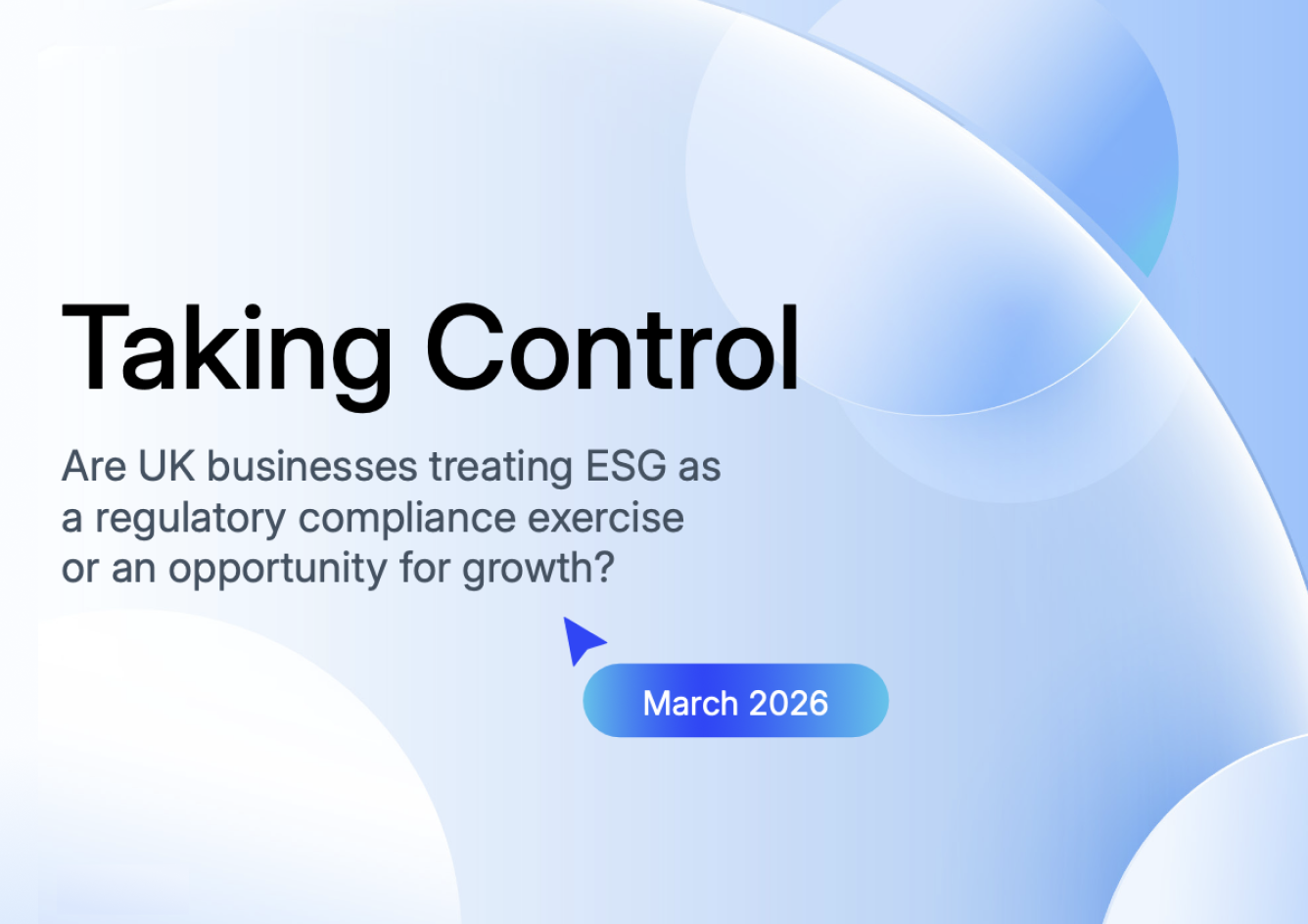 Taking Control

Are UK businesses treating ESG as a regulatory compliance exercise or an opportunity for growth?

March 2026